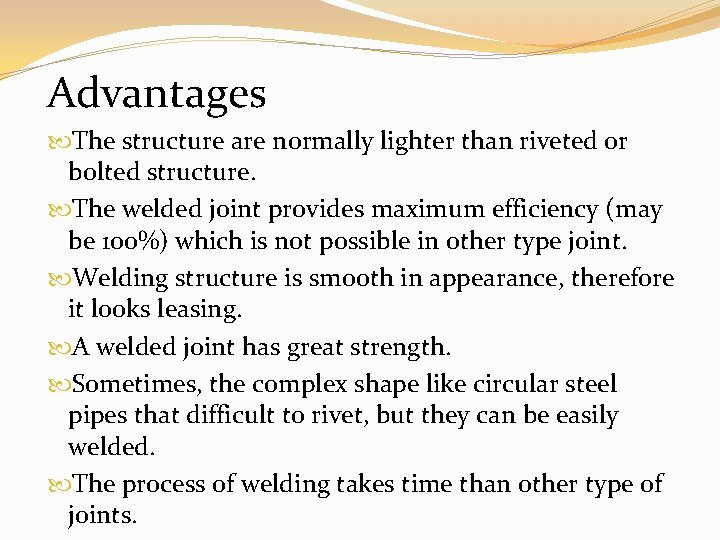 Advantages

The structure are normally lighter than riveted or bolted structure.

The welded joint provides maximum efficiency (may be 100%) which is not possible in other type joint.

Welding structure is smooth in appearance, therefore it looks leasing.

A welded joint has great strength.

Sometimes, the complex shape like circular steel pipes that difficult to rivet, but they can be easily welded.

The process of welding takes time than other type of joints.